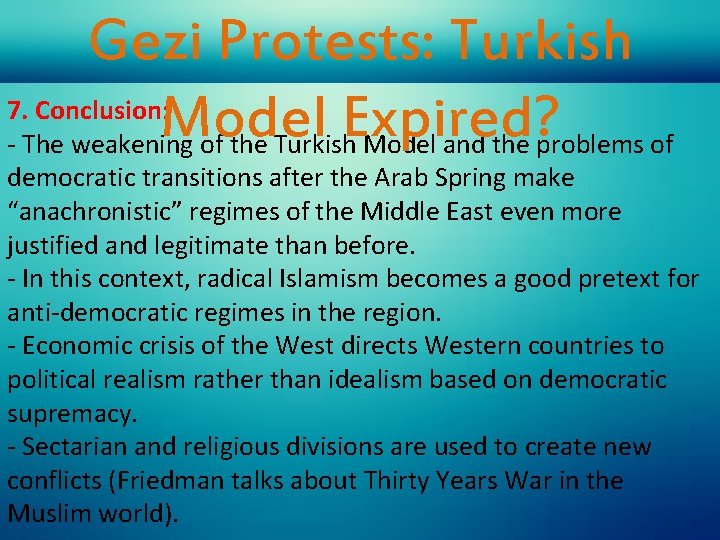 Gezi Protests: Turkish Model Expired?

7. Conclusion:

- The weakening of the Turkish Model and the problems of democratic transitions after the Arab Spring make “anachronistic” regimes of the Middle East even more justified and legitimate than before.
- In this context, radical Islamism becomes a good pretext for anti-democratic regimes in the region.
- Economic crisis of the West directs Western countries to political realism rather than idealism based on democratic supremacy.
- Sectarian and religious divisions are used to create new conflicts (Friedman talks about Thirty Years War in the Muslim world).